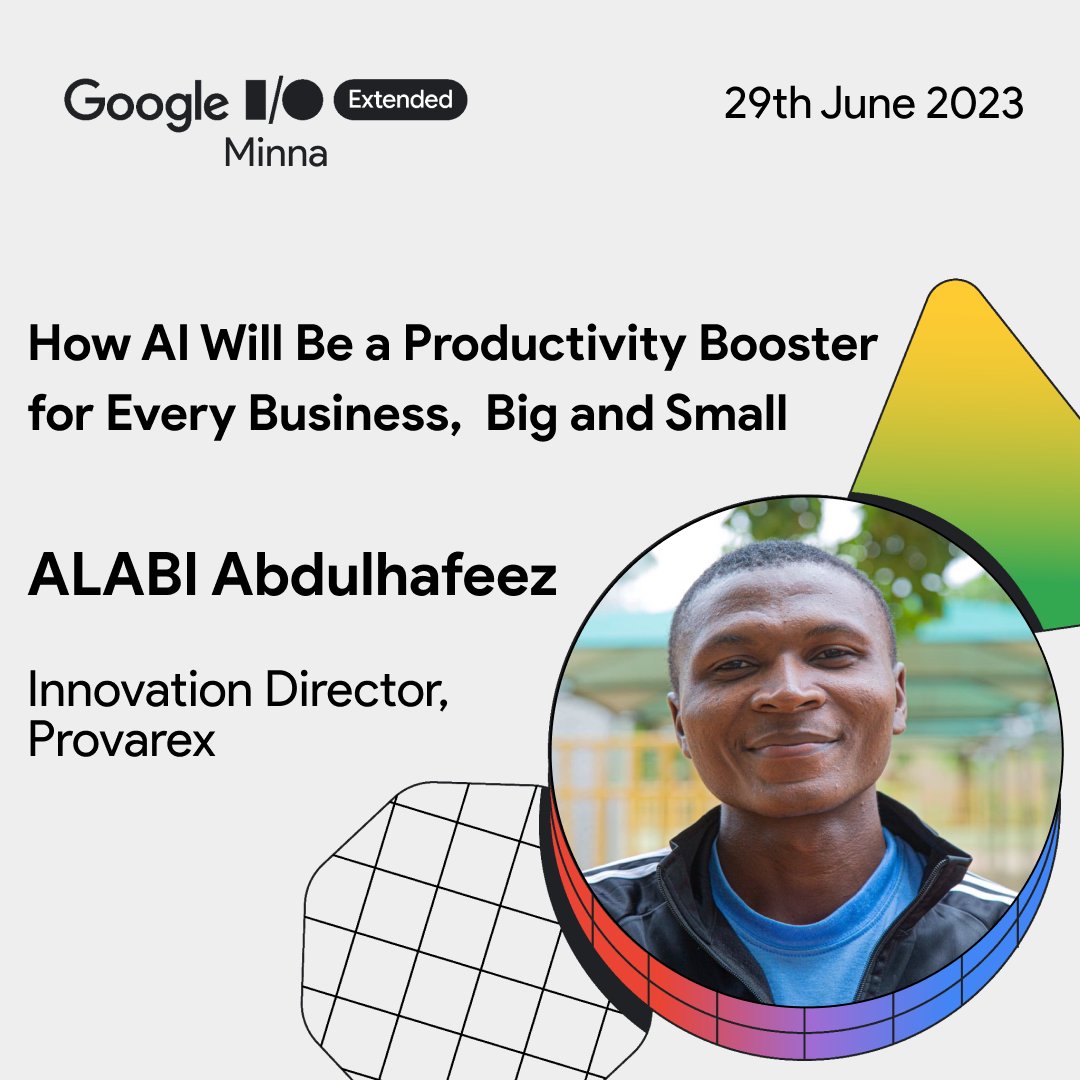 Google I/O Extended
Minna

29th June 2023

How AI Will Be a Productivity Booster for Every Business,  Big and Small

ALABI Abdulhafeez

Innovation Director, Provarex